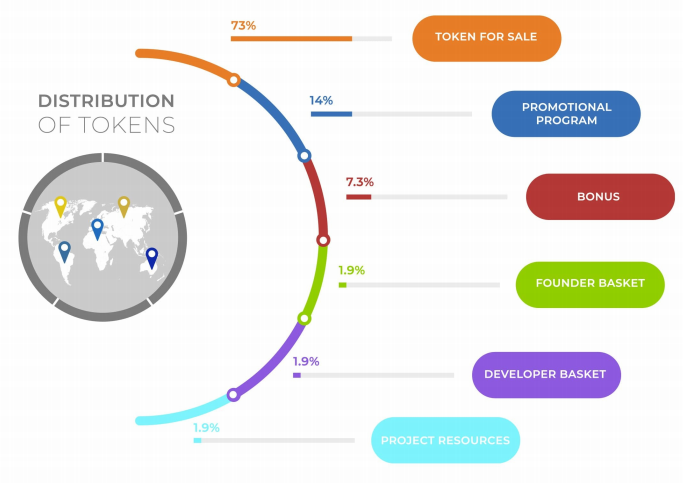 DISTRIBUTION
OF TOKENS

73%
TOKEN FOR SALE

14%
PROMOTIONAL PROGRAM

7.3%
BONUS

1.9%
FOUNDER BASKET

1.9%
DEVELOPER BASKET

1.9%
PROJECT RESOURCES